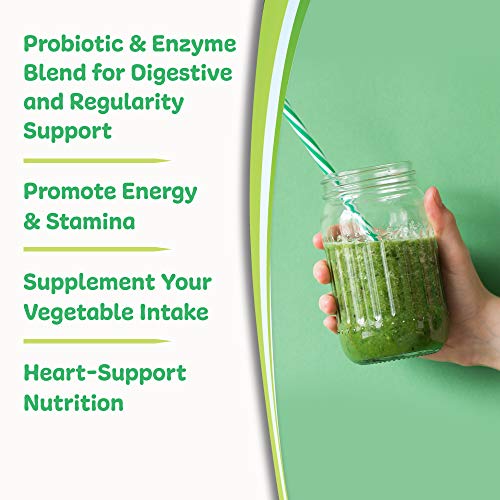 Probiotic & Enzyme Blend for Digestive and Regularity Support

Promote Energy & Stamina

Supplement Your Vegetable Intake

Heart-Support Nutrition